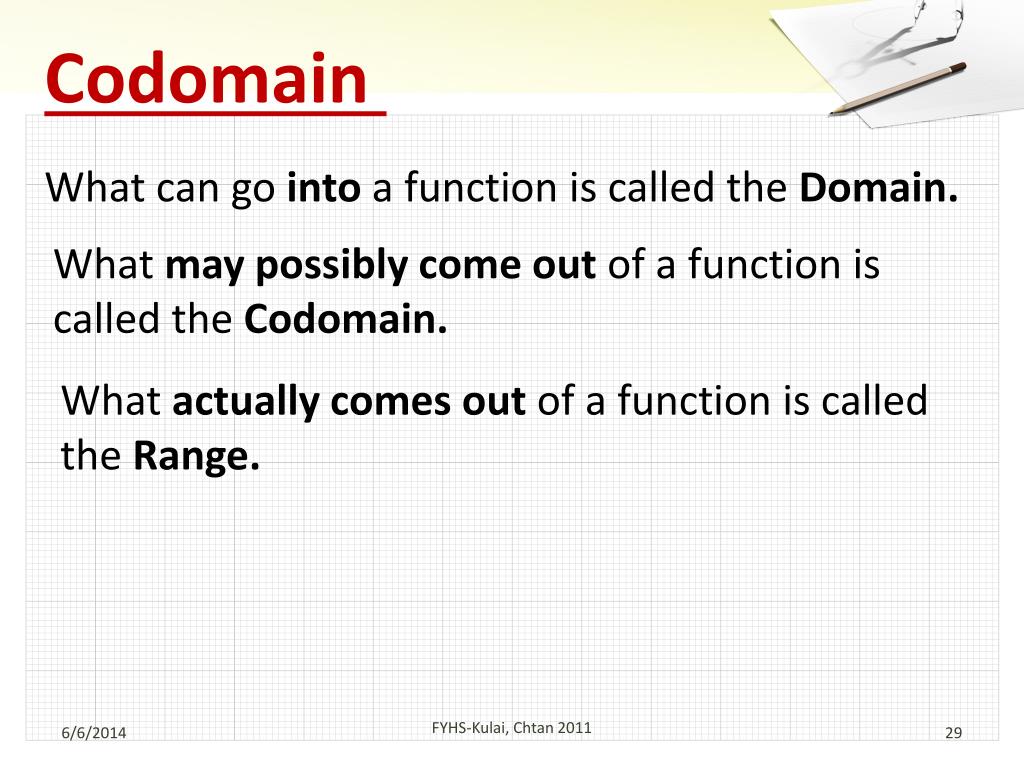 Codomain

What can go into a function is called the Domain.

What may possibly come out of a function is called the Codomain.

What actually comes out of a function is called the Range.

6/6/2014

FYHS-Kulai, Chtan 2011

29